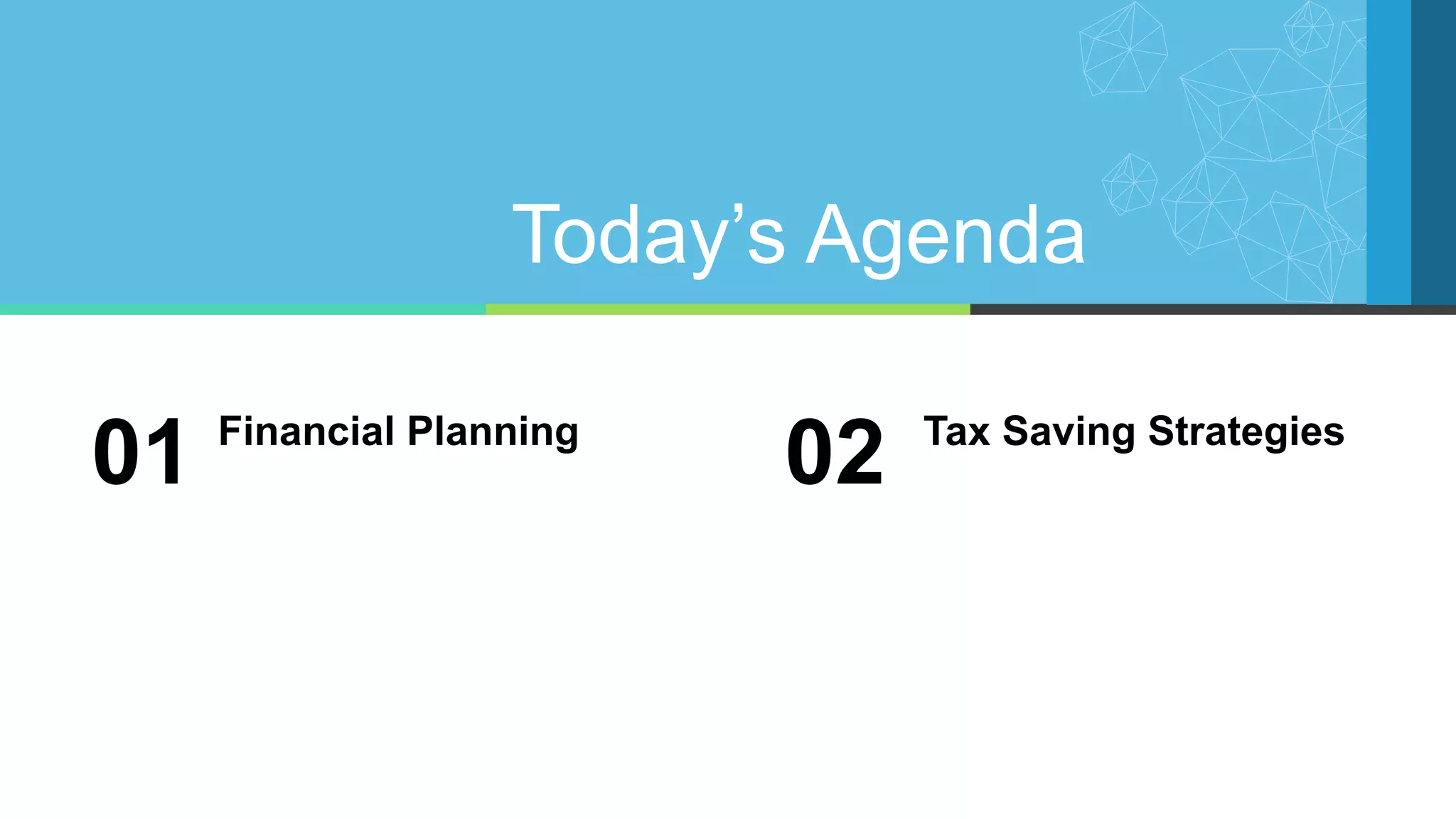 Today’s Agenda

01 Financial Planning

02 Tax Saving Strategies